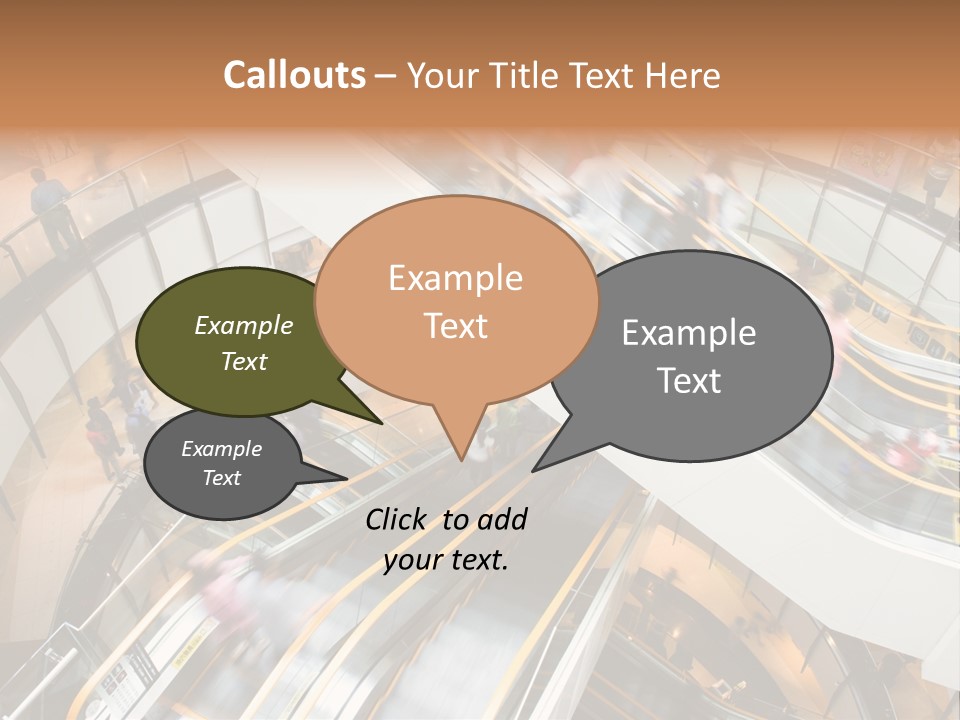 Callouts – Your Title Text Here

Example Text

Example Text

Example Text

Example Text

Click to add your text.